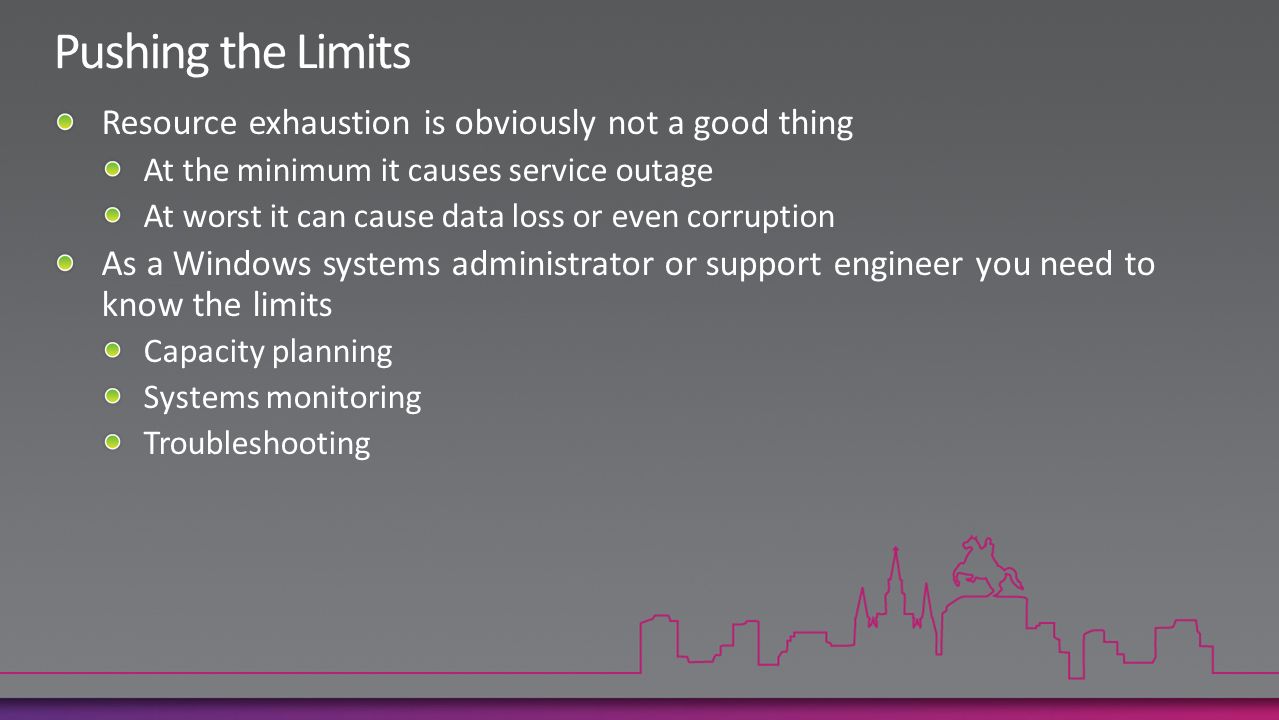 Pushing the Limits

Resource exhaustion is obviously not a good thing

At the minimum it causes service outage

At worst it can cause data loss or even corruption

As a Windows systems administrator or support engineer you need to know the limits

Capacity planning

Systems monitoring

Troubleshooting